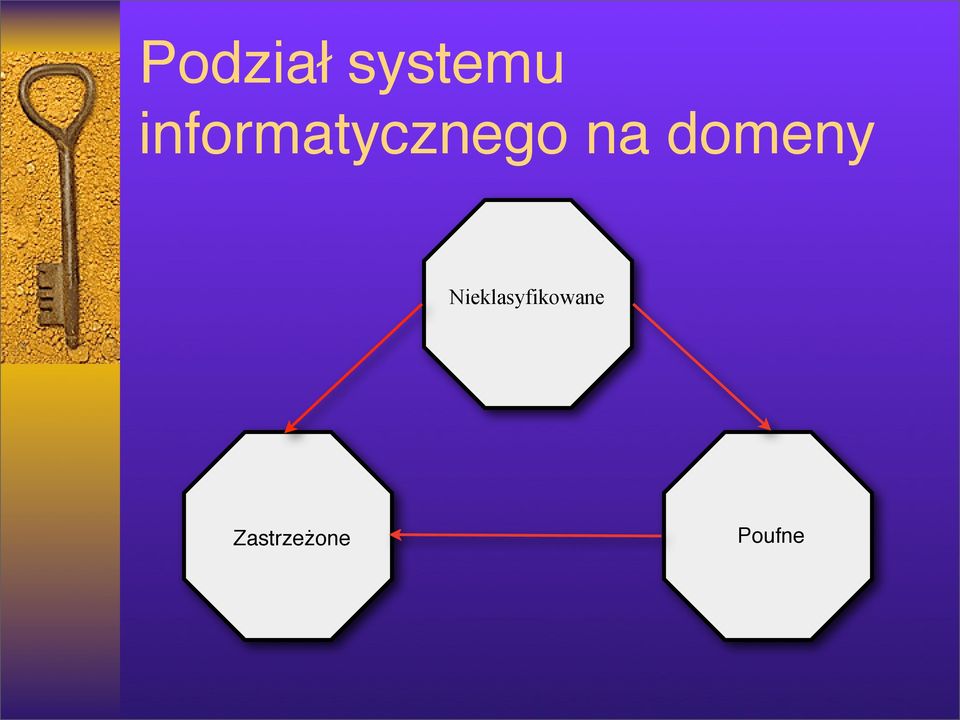 Podział systemu informatycznego na domeny

Nieklasyfikowane

Zastrzeżone

Poufne